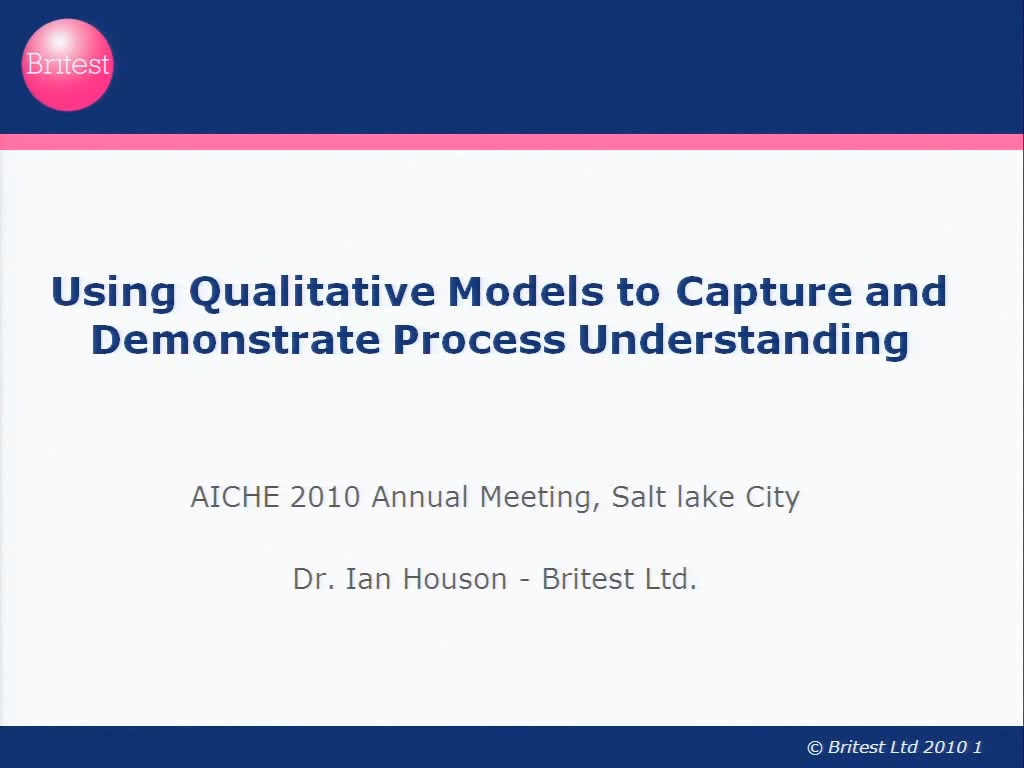 Britest

Using Qualitative Models to Capture and Demonstrate Process Understanding

AICHE 2010 Annual Meeting, Salt lake City

Dr. Ian Houson - Britest Ltd.

© Britest Ltd 2010 1